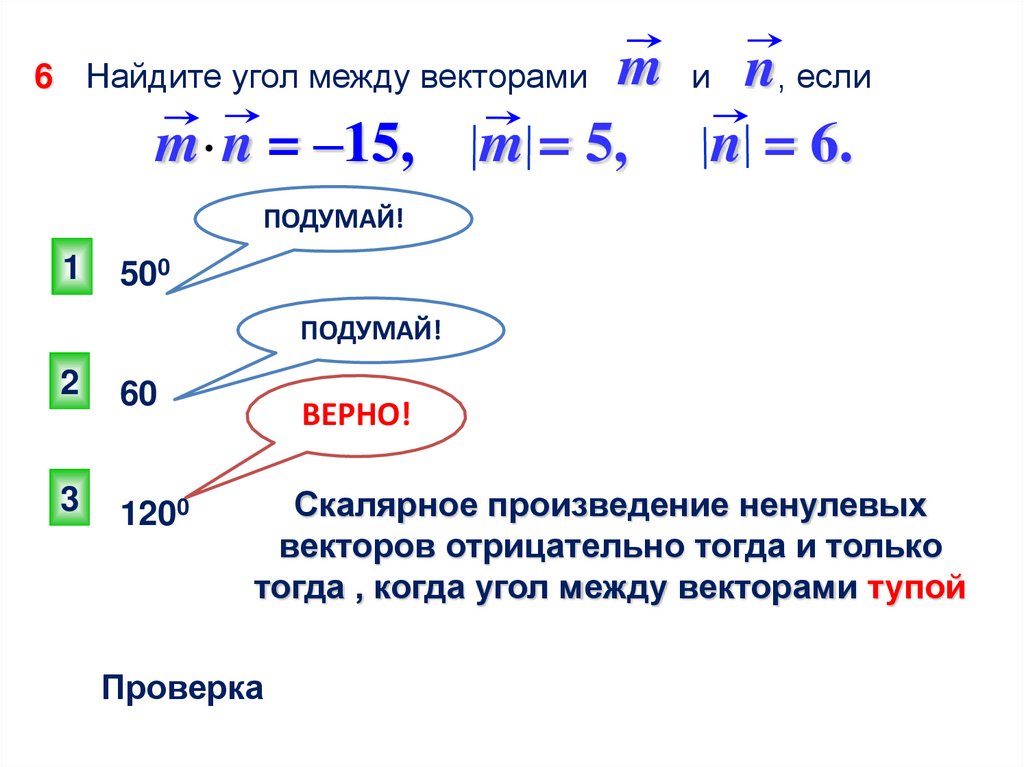 6 Найдите угол между векторами $\vec{m}$ и $\vec{n}$, если

$\vec{m} \cdot \vec{n} = -15, \quad |\vec{m}| = 5, \quad |\vec{n}| = 6.$

ПОДУМАЙ!

1 $50^0$

ПОДУМАЙ!

2 60

ВЕРНО!

3 $120^0$

Скалярное произведение ненулевых векторов отрицательно тогда и только тогда , когда угол между векторами тупой

Проверка